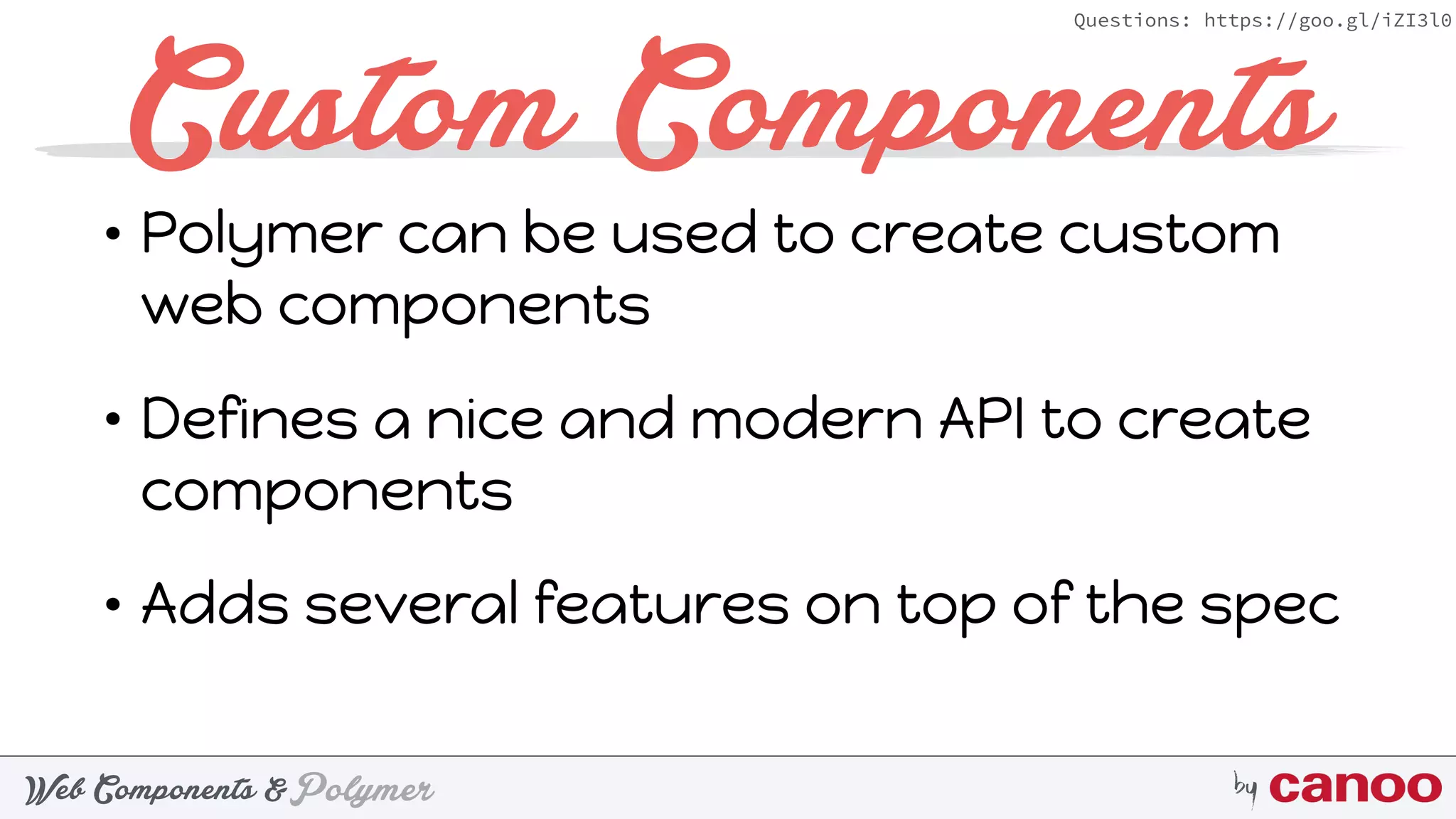 Questions: https://goo.gl/iZI3l0

Custom Components

• Polymer can be used to create custom web components

• Defines a nice and modern API to create components

• Adds several features on top of the spec

Web Components & Polymer

by canoo